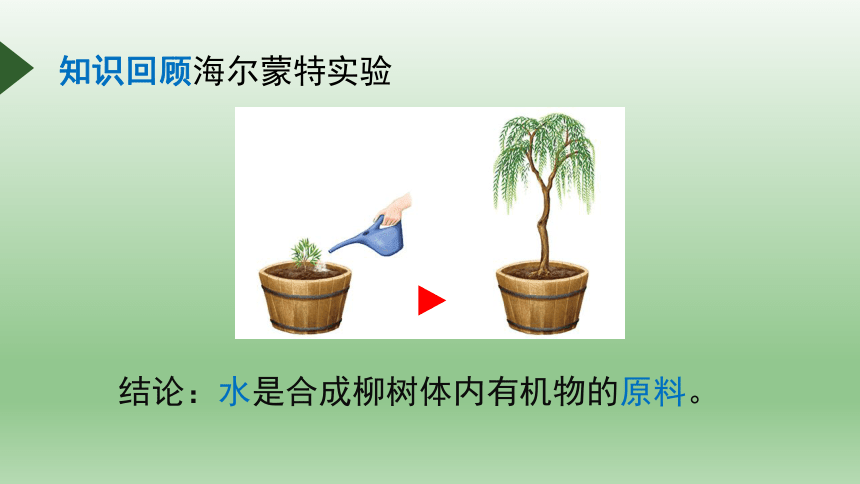 知识回顾海尔蒙特实验

结论：水是合成柳树体内有机物的原料。